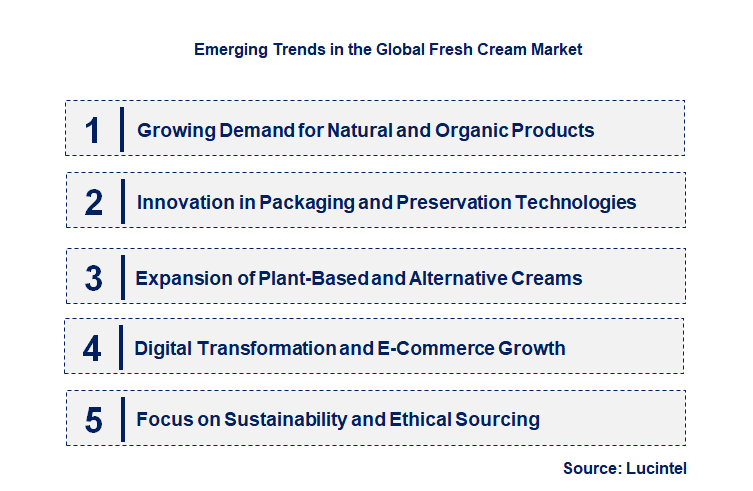 Emerging Trends in the Global Fresh Cream Market

1 Growing Demand for Natural and Organic Products

2 Innovation in Packaging and Preservation Technologies

3 Expansion of Plant-Based and Alternative Creams

4 Digital Transformation and E-Commerce Growth

5 Focus on Sustainability and Ethical Sourcing

Source: Lucintel